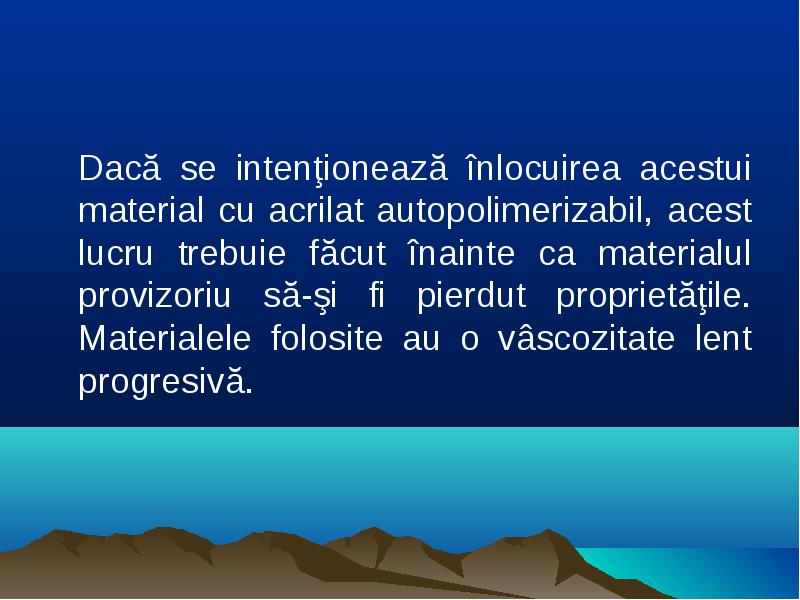 Dacă se intenţionează înlocuirea acestui material cu acrilat autopolimerizabil, acest lucru trebuie făcut înainte ca materialul provizoriu să-şi fi pierdut proprietăţile. Materialele folosite au o vâscozitate lent progresivă.